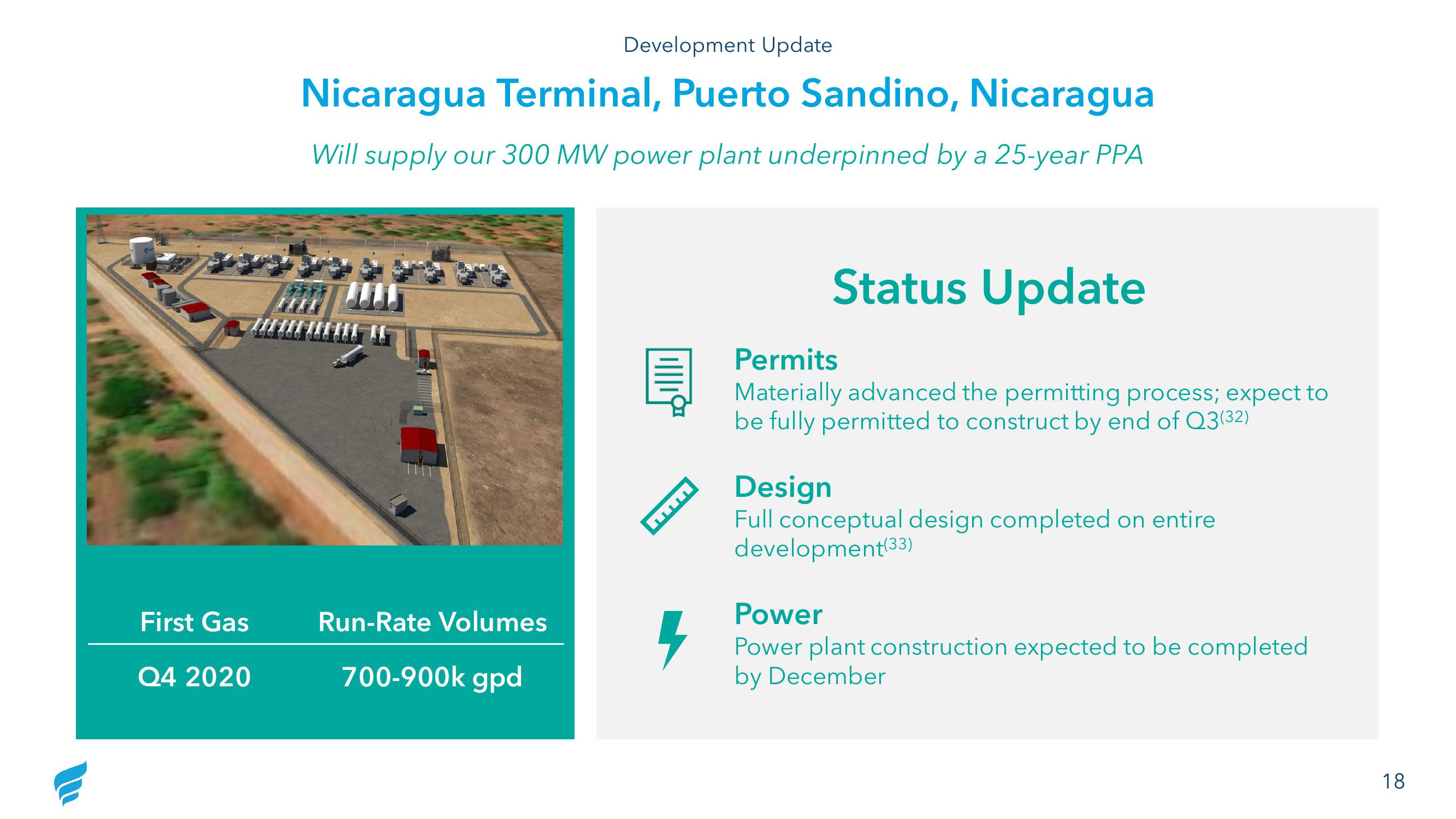 Development Update

Nicaragua Terminal, Puerto Sandino, Nicaragua

Will supply our 300 MW power plant underpinned by a 25-year PPA

| First Gas | Run-Rate Volumes |
|---|---|
| Q4 2020 | 700-900k gpd |

Status Update

Permits
Materially advanced the permitting process; expect to be fully permitted to construct by end of Q3$^{(32)}$

Design
Full conceptual design completed on entire development$^{(33)}$

Power
Power plant construction expected to be completed by December

18